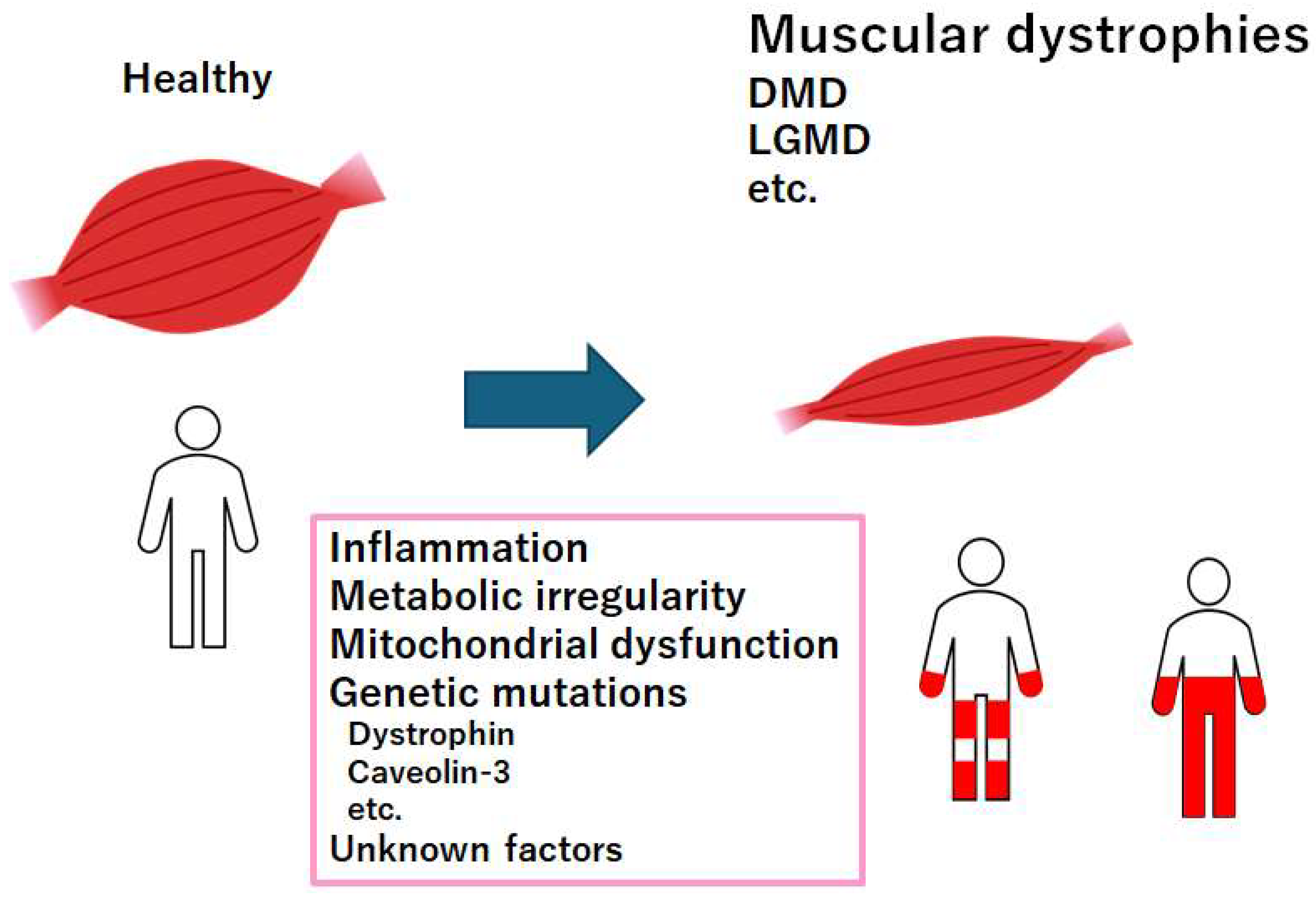 Healthy

Muscular dystrophies
DMD
LGMD
etc.

Inflammation
Metabolic irregularity
Mitochondrial dysfunction
Genetic mutations
Dystrophin
Caveolin-3
etc.
Unknown factors